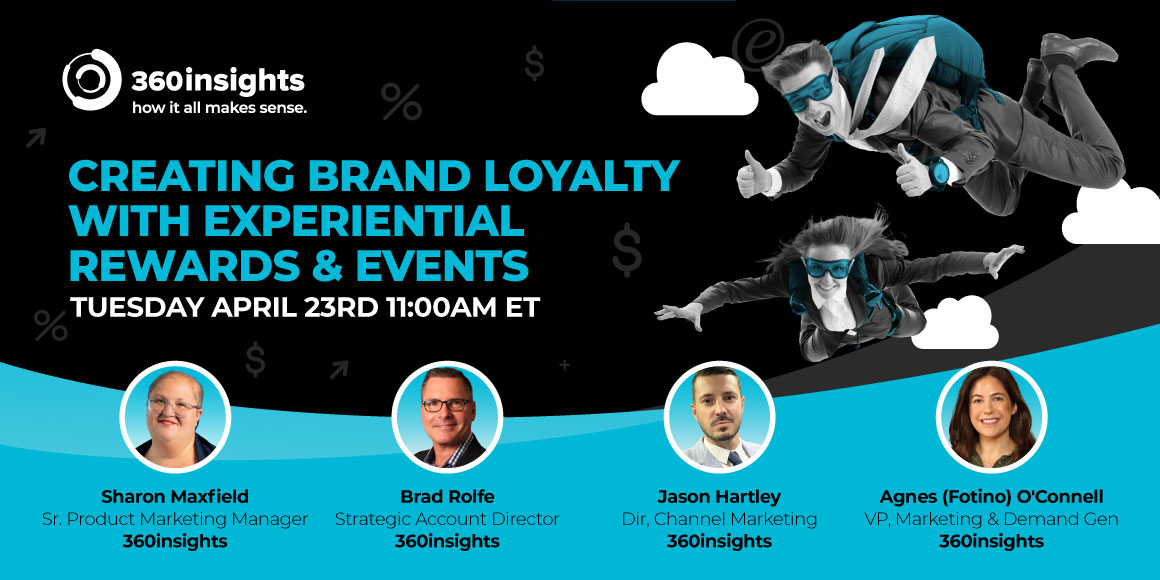 360insights
how it all makes sense.

CREATING BRAND LOYALTY WITH EXPERIENTIAL REWARDS & EVENTS
TUESDAY APRIL 23RD 11:00AM ET

Sharon Maxfield
Sr. Product Marketing Manager
360insights

Brad Rolfe
Strategic Account Director
360insights

Jason Hartley
Dir, Channel Marketing
360insights

Agnes (Fotino) O'Connell
VP, Marketing & Demand Gen
360insights